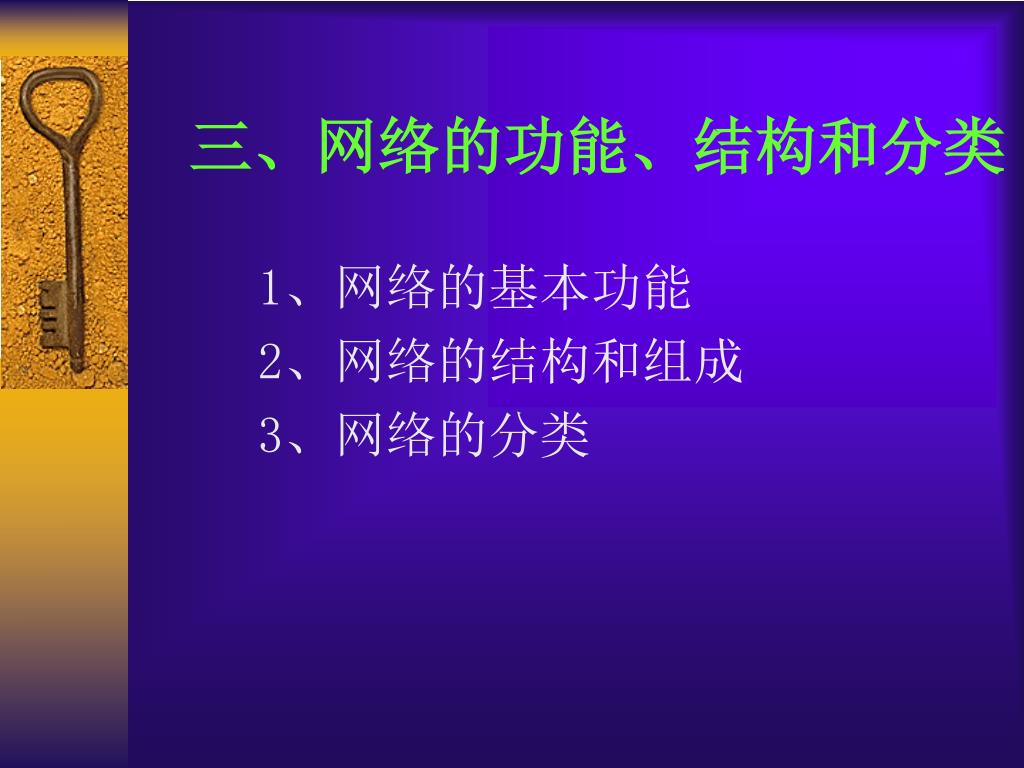 三、网络的功能、结构和分类

1、网络的基本功能
2、网络的结构和组成
3、网络的分类